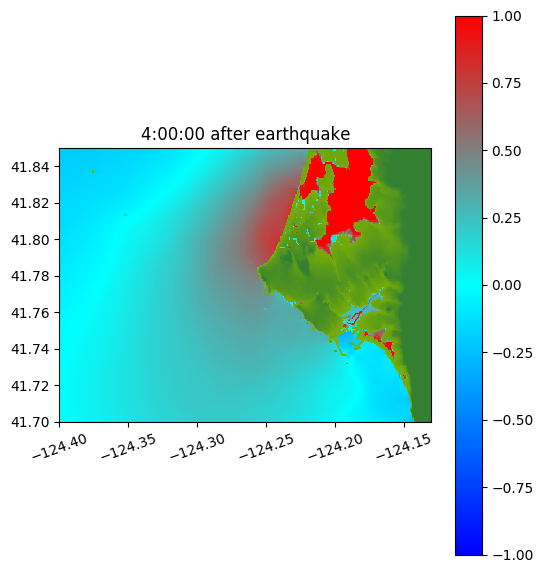 4:00:00 after earthquake

41.84
41.82
41.80
41.78
41.76
41.74
41.72
41.70

−124.40
−124.35
−124.30
−124.25
−124.20
−124.15

1.00
0.75
0.50
0.25
0.00
−0.25
−0.50
−0.75
−1.00